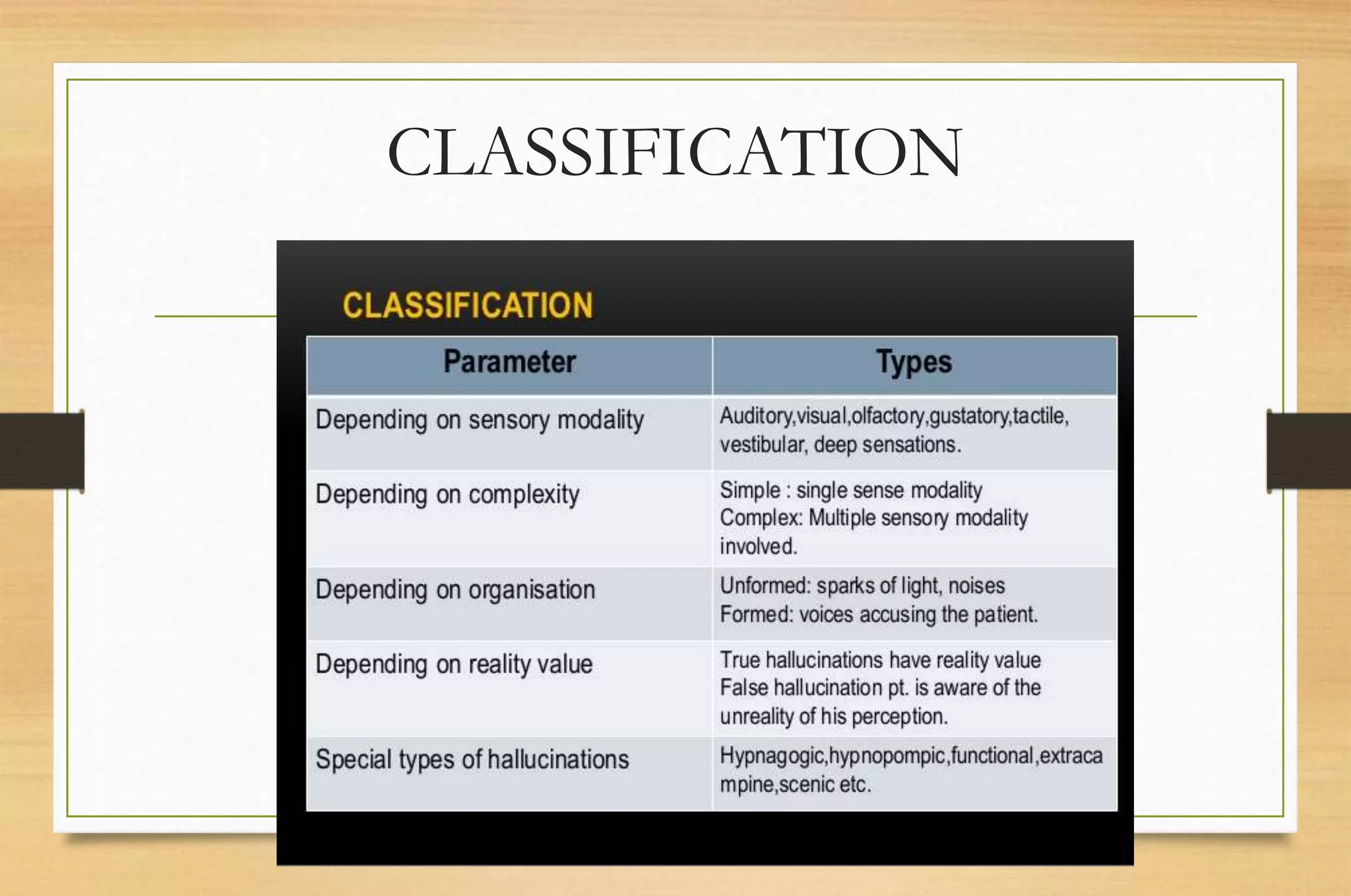 CLASSIFICATION

CLASSIFICATION

| Parameter | Types |
|---|---|
| Depending on sensory modality | Auditory,visual,olfactory,gustatory,tactile, vestibular, deep sensations. |
| Depending on complexity | Simple : single sense modality Complex: Multiple sensory modality involved. |
| Depending on organisation | Unformed: sparks of light, noises Formed: voices accusing the patient. |
| Depending on reality value | True hallucinations have reality value False hallucination pt. is aware of the unreality of his perception. |
| Special types of hallucinations | Hypnagogic,hypnopompic,functional,extracampine,scenic etc. |